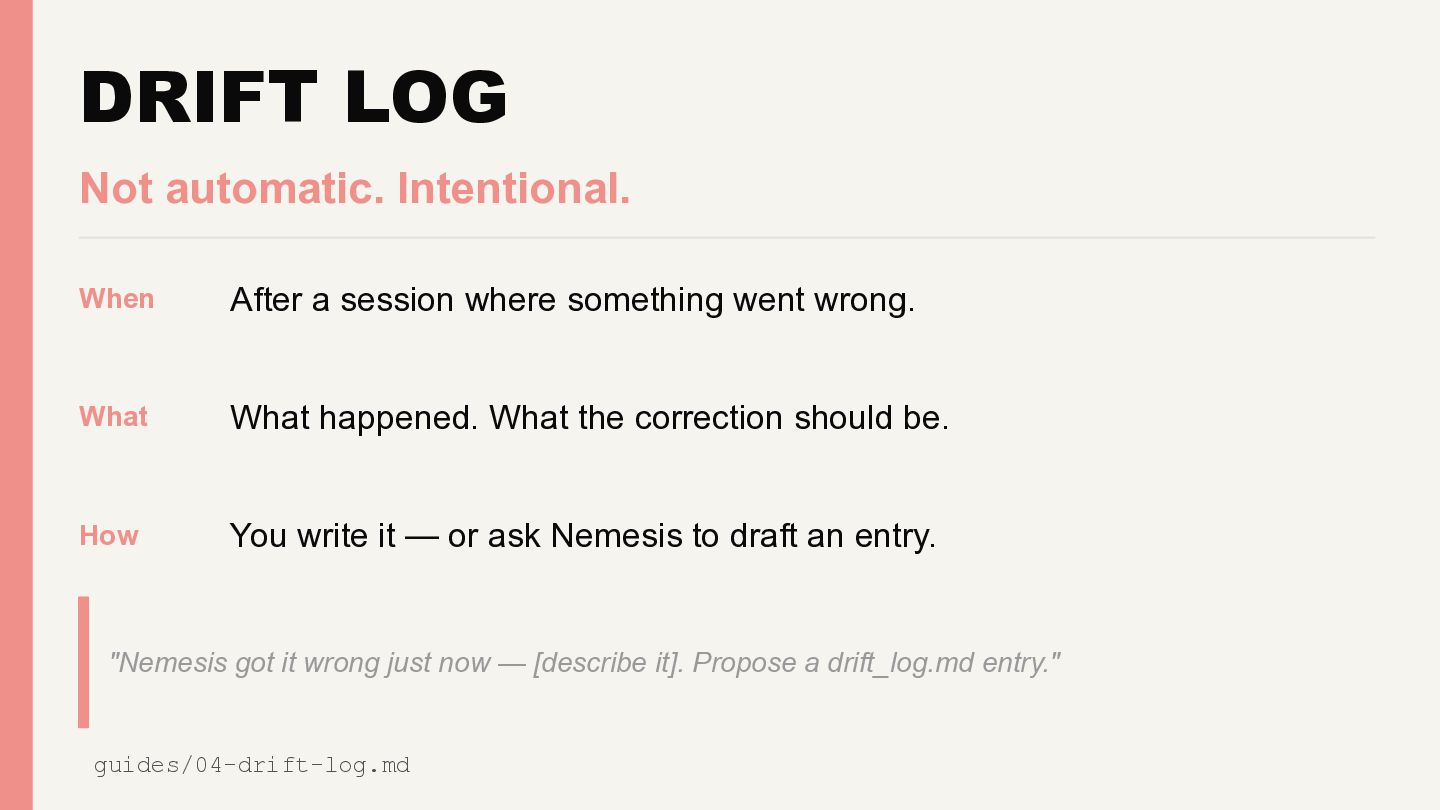 DRIFT LOG

Not automatic. Intentional.

When After a session where something went wrong.

What What happened. What the correction should be.

How You write it — or ask Nemesis to draft an entry.

"Nemesis got it wrong just now — [describe it]. Propose a drift_log.md entry."

guides/04-drift-log.md